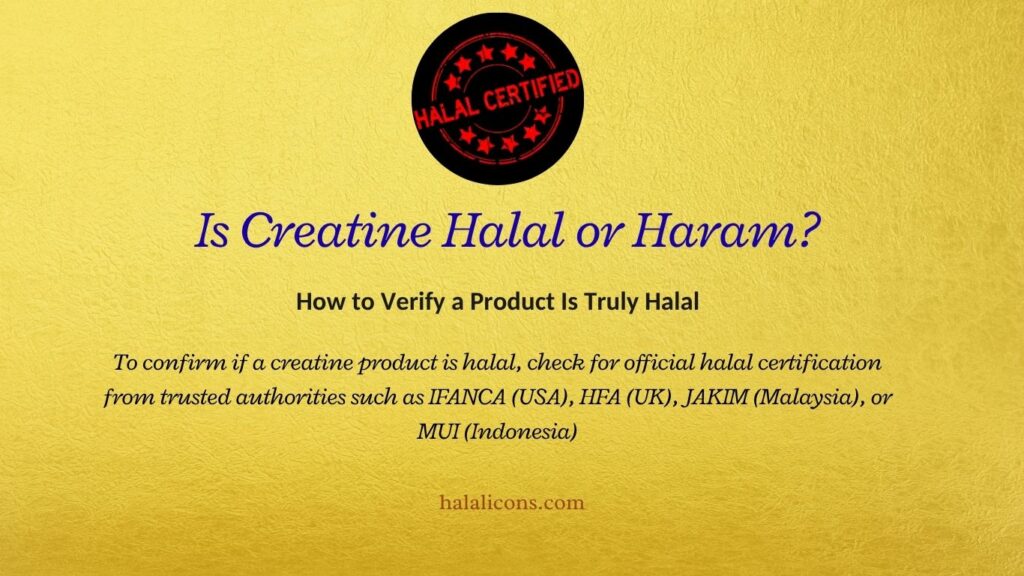 HALAL CERTIFIED

Is Creatine Halal or Haram?

How to Verify a Product Is Truly Halal

To confirm if a creatine product is halal, check for official halal certification from trusted authorities such as IFANCA (USA), HFA (UK), JAKIM (Malaysia), or MUI (Indonesia)

halalicons.com